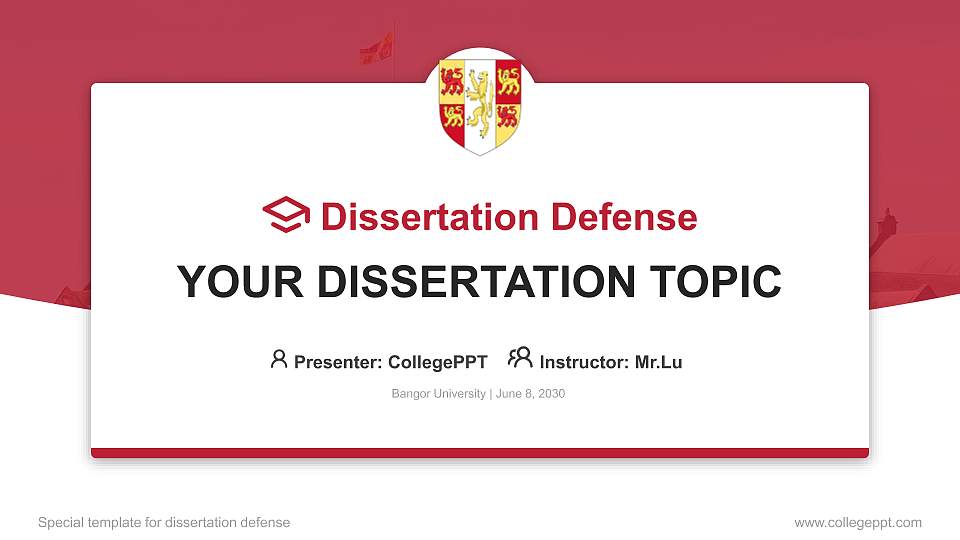 Dissertation Defense

YOUR DISSERTATION TOPIC

Presenter: CollegePPT Instructor: Mr.Lu

Bangor University | June 8, 2030

Special template for dissertation defense

www.collegeppt.com